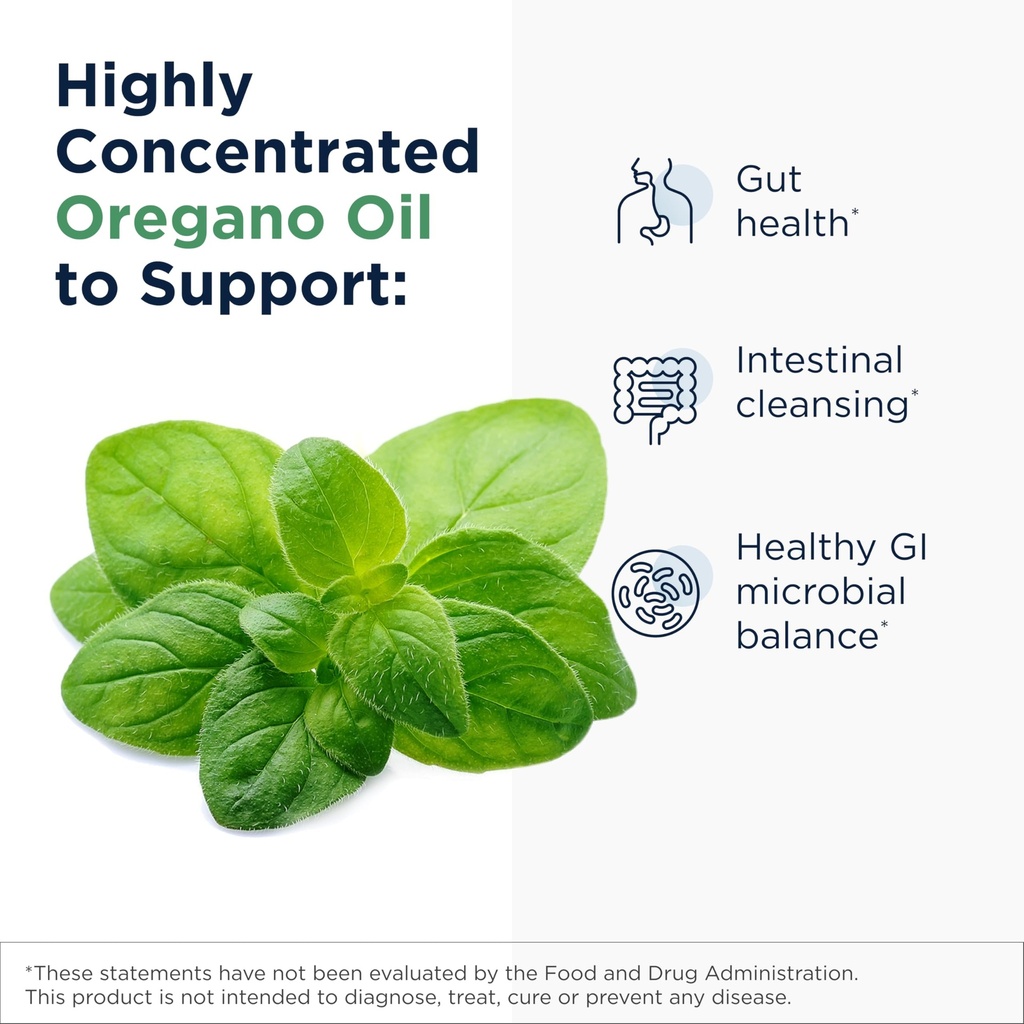 Highly Concentrated Oregano Oil to Support:

Gut health*

Intestinal cleansing*

Healthy GI microbial balance*

*These statements have not been evaluated by the Food and Drug Administration. This product is not intended to diagnose, treat, cure or prevent any disease.